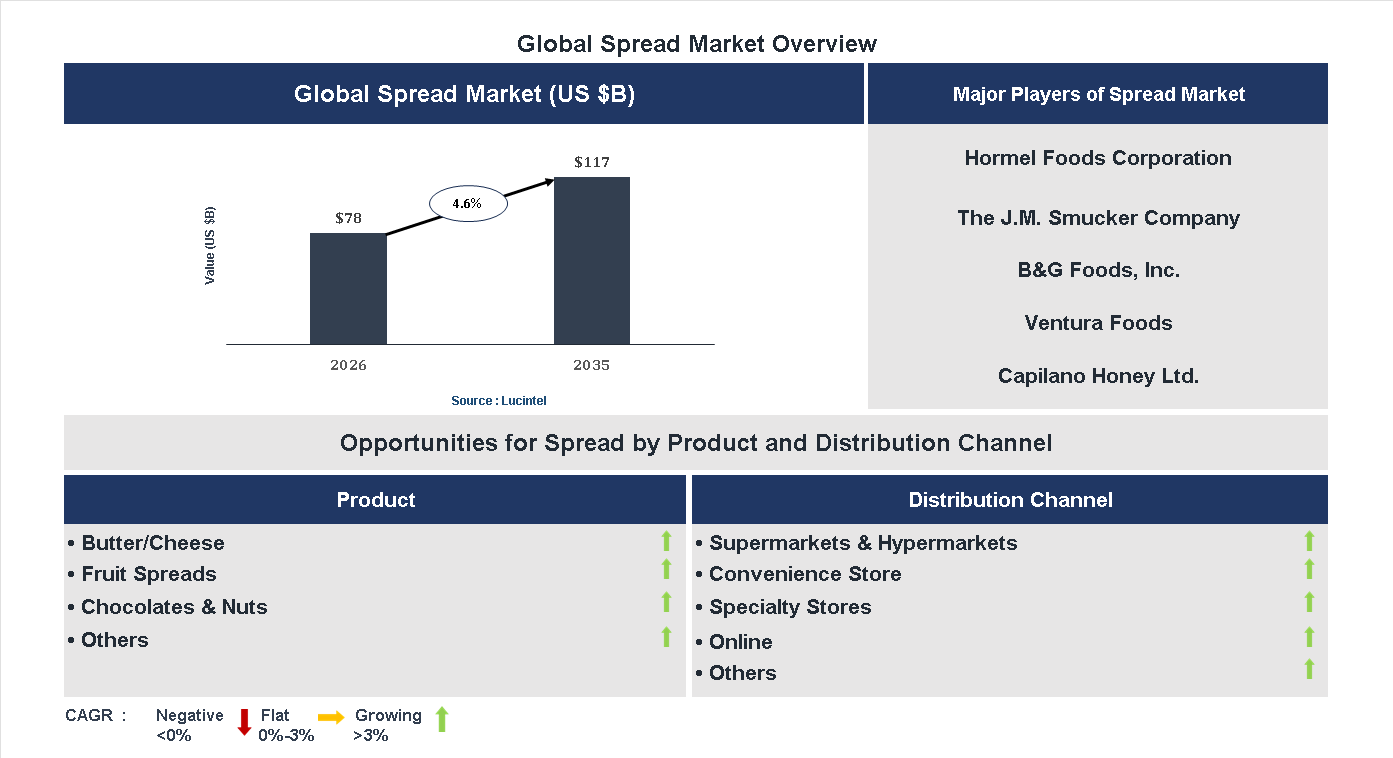 Global Spread Market Overview

Global Spread Market (US $B)

Value (US $B)

$78

4.6%

$117

2026

2035

Source : Lucintel

Major Players of Spread Market

Hormel Foods Corporation

The J.M. Smucker Company

B&G Foods, Inc.

Ventura Foods

Capilano Honey Ltd.

Opportunities for Spread by Product and Distribution Channel

Product

• Butter/Cheese
• Fruit Spreads
• Chocolates & Nuts
• Others

Distribution Channel

• Supermarkets & Hypermarkets
• Convenience Store
• Specialty Stores
• Online
• Others

CAGR : Negative <0% Flat 0%-3% Growing >3%